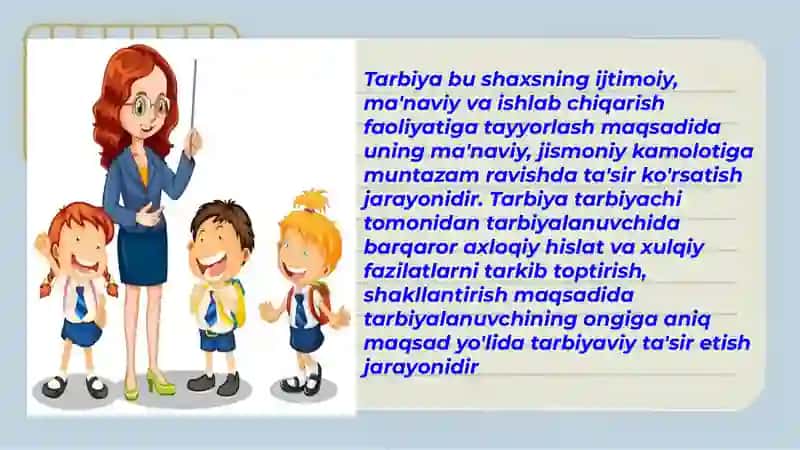 Tarbiya bu shaxsning ijtimoiy, ma'naviy va ishlab chiqarish faoliyatiga tayyorlash maqsadida uning ma'naviy, jismoniy kamolotiga muntazam ravishda ta'sir ko'rsatish jarayonidir. Tarbiya tarbiyachi tomonidan tarbiyalanuvchida barqaror axloqiy hislat va xulqiy fazilatlarni tarkib toptirish, shakllantirish maqsadida tarbiyalanuvchining ongiga aniq maqsad yo'lida tarbiyaviy ta'sir etish jarayonidir